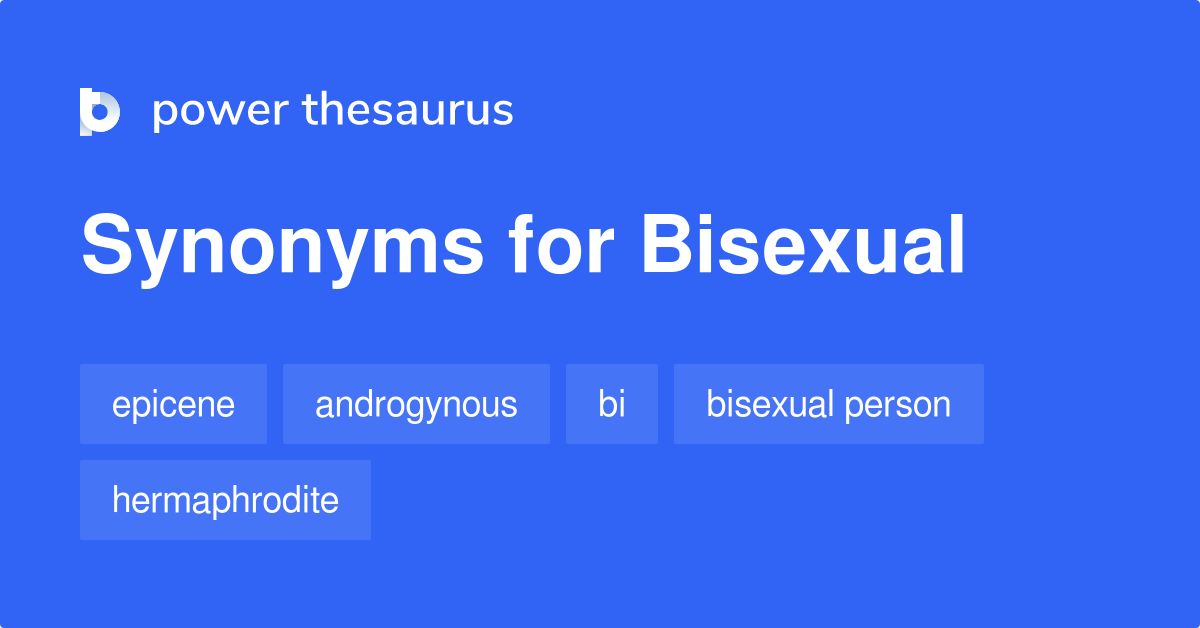 power thesaurus

Synonyms for Bisexual

epicene
androgynous
bi
bisexual person
hermaphrodite